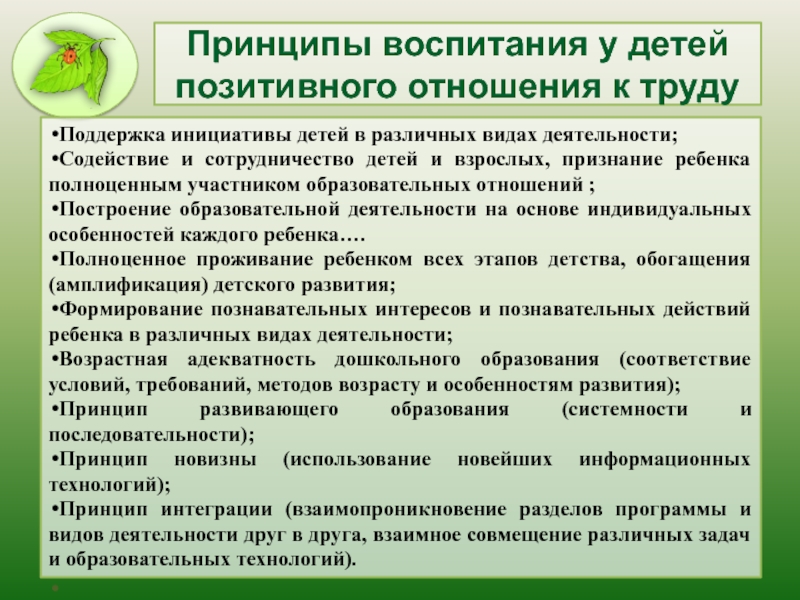 Принципы воспитания у детей позитивного отношения к труду

•Поддержка инициативы детей в различных видах деятельности;
•Содействие и сотрудничество детей и взрослых, признание ребенка полноценным участником образовательных отношений ;
•Построение образовательной деятельности на основе индивидуальных особенностей каждого ребенка….
•Полноценное проживание ребенком всех этапов детства, обогащения (амплификация) детского развития;
•Формирование познавательных интересов и познавательных действий ребенка в различных видах деятельности;
•Возрастная адекватность дошкольного образования (соответствие условий, требований, методов возрасту и особенностям развития);
•Принцип развивающего образования (системности и последовательности);
•Принцип новизны (использование новейших информационных технологий);
•Принцип интеграции (взаимопроникновение разделов программы и видов деятельности друг в друга, взаимное совмещение различных задач и образовательных технологий).